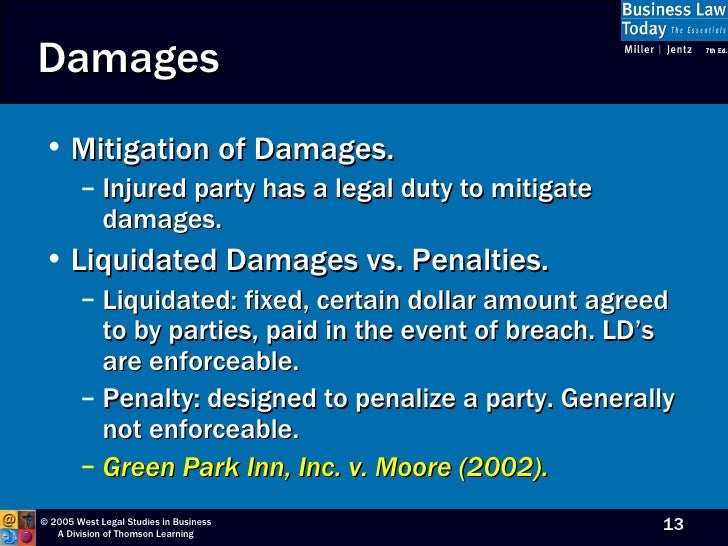 Business Law Today The Essentials
Miller | Jentz 7th Ed.

Damages

• Mitigation of Damages.
– Injured party has a legal duty to mitigate damages.
• Liquidated Damages vs. Penalties.
– Liquidated: fixed, certain dollar amount agreed to by parties, paid in the event of breach. LD's are enforceable.
– Penalty: designed to penalize a party. Generally not enforceable.
– Green Park Inn, Inc. v. Moore (2002).

© 2005 West Legal Studies in Business
A Division of Thomson Learning

13